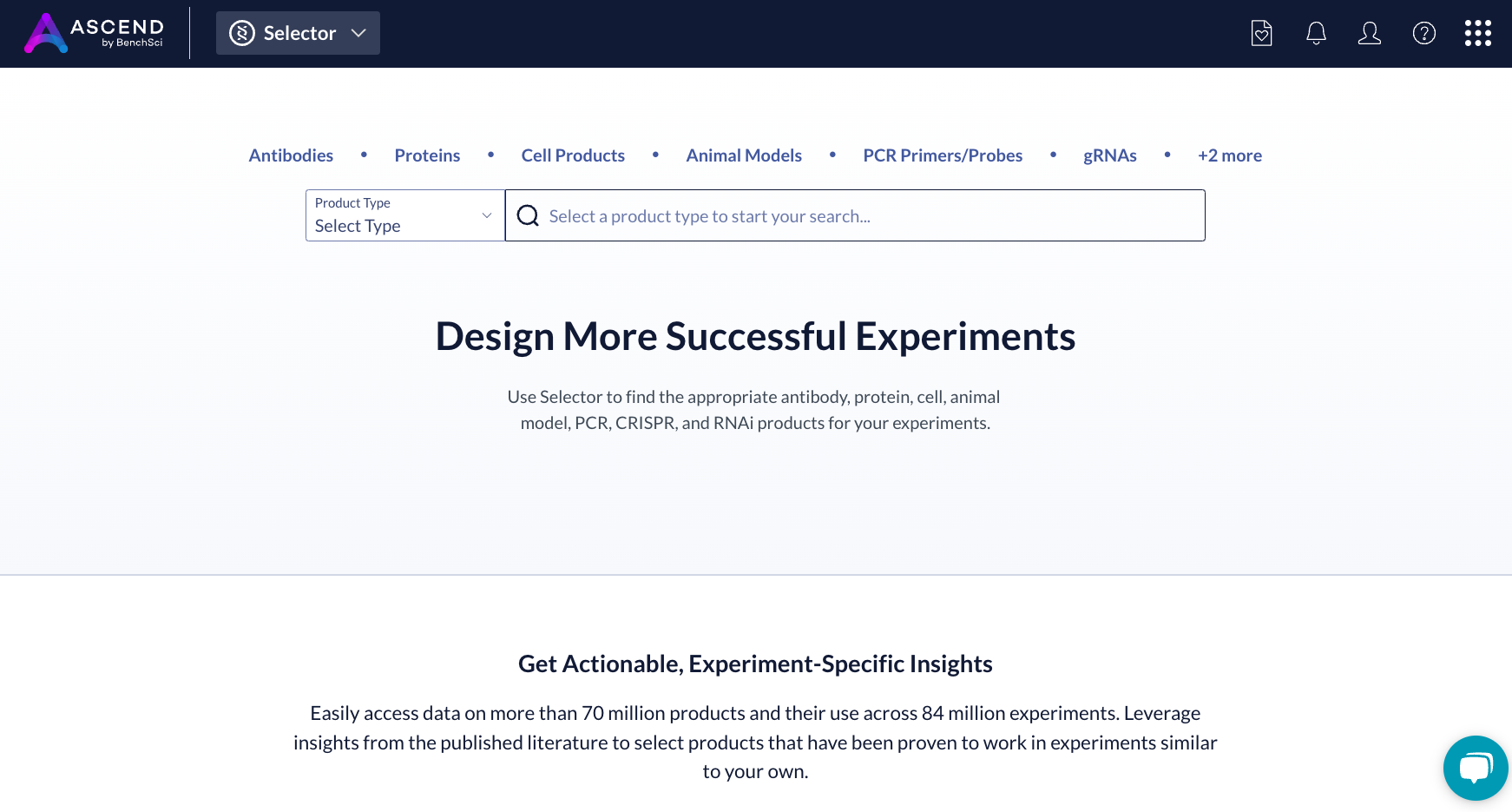 ASCEND by BenchSci

Selector

Antibodies • Proteins • Cell Products • Animal Models • PCR Primers/Probes • gRNAs • +2 more

Product Type
Select Type

Select a product type to start your search...

Design More Successful Experiments

Use Selector to find the appropriate antibody, protein, cell, animal model, PCR, CRISPR, and RNAi products for your experiments.

Get Actionable, Experiment-Specific Insights

Easily access data on more than 70 million products and their use across 84 million experiments. Leverage insights from the published literature to select products that have been proven to work in experiments similar to your own.